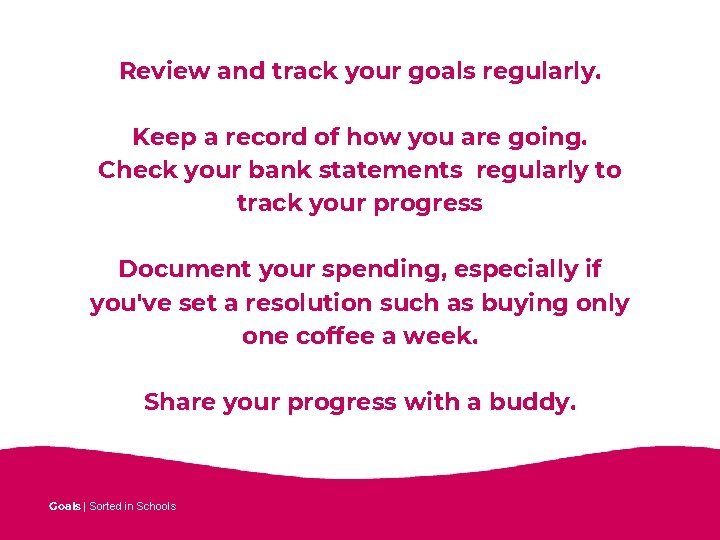 Review and track your goals regularly.

Keep a record of how you are going. Check your bank statements regularly to track your progress

Document your spending, especially if you've set a resolution such as buying only one coffee a week.

Share your progress with a buddy.

Goals | Sorted in Schools